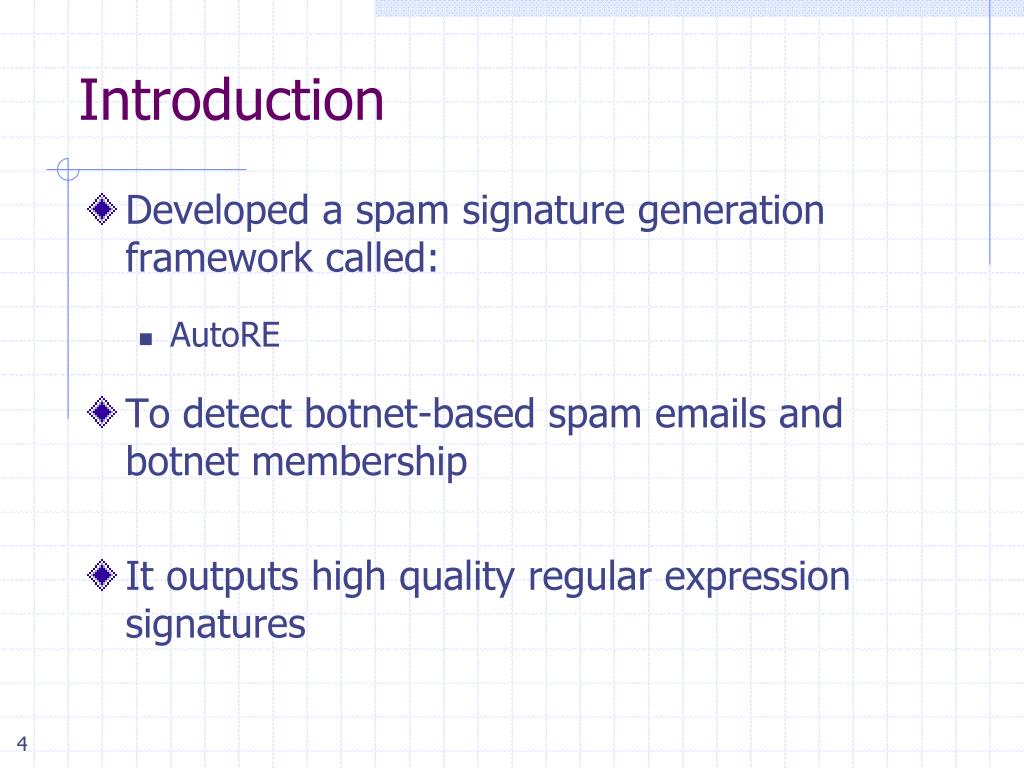 Introduction

Developed a spam signature generation framework called:

AutoRE

To detect botnet-based spam emails and botnet membership

It outputs high quality regular expression signatures

4